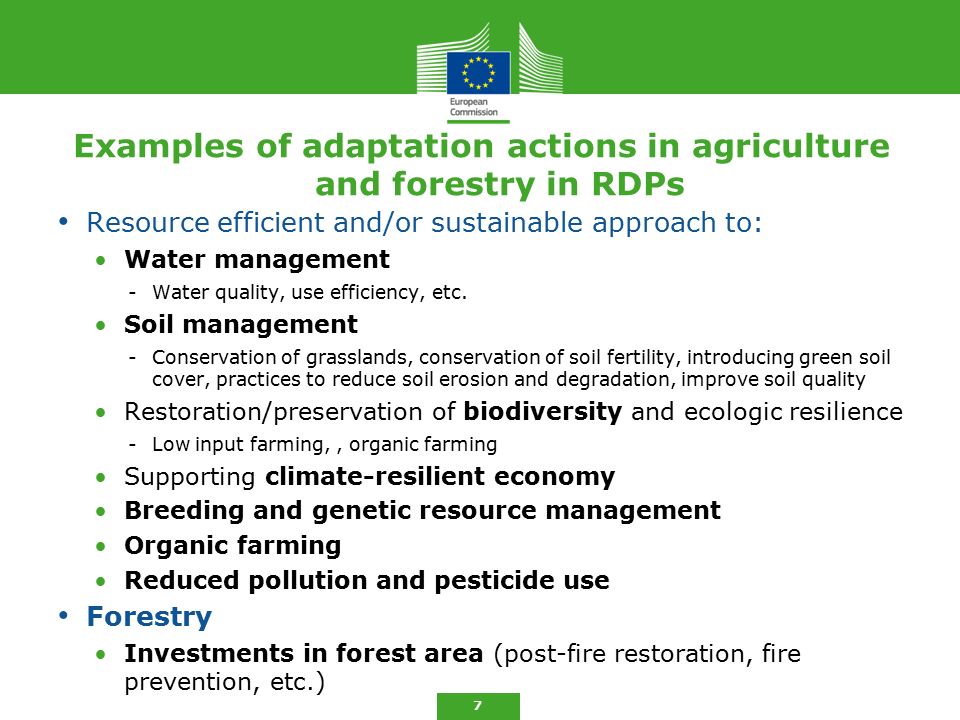 European Commission

Examples of adaptation actions in agriculture and forestry in RDPs

• Resource efficient and/or sustainable approach to:
  • Water management
    - Water quality, use efficiency, etc.
  • Soil management
    - Conservation of grasslands, conservation of soil fertility, introducing green soil cover, practices to reduce soil erosion and degradation, improve soil quality
  • Restoration/preservation of biodiversity and ecologic resilience
    - Low input farming, , organic farming
  • Supporting climate-resilient economy
  • Breeding and genetic resource management
  • Organic farming
  • Reduced pollution and pesticide use
• Forestry
  • Investments in forest area (post-fire restoration, fire prevention, etc.)

7